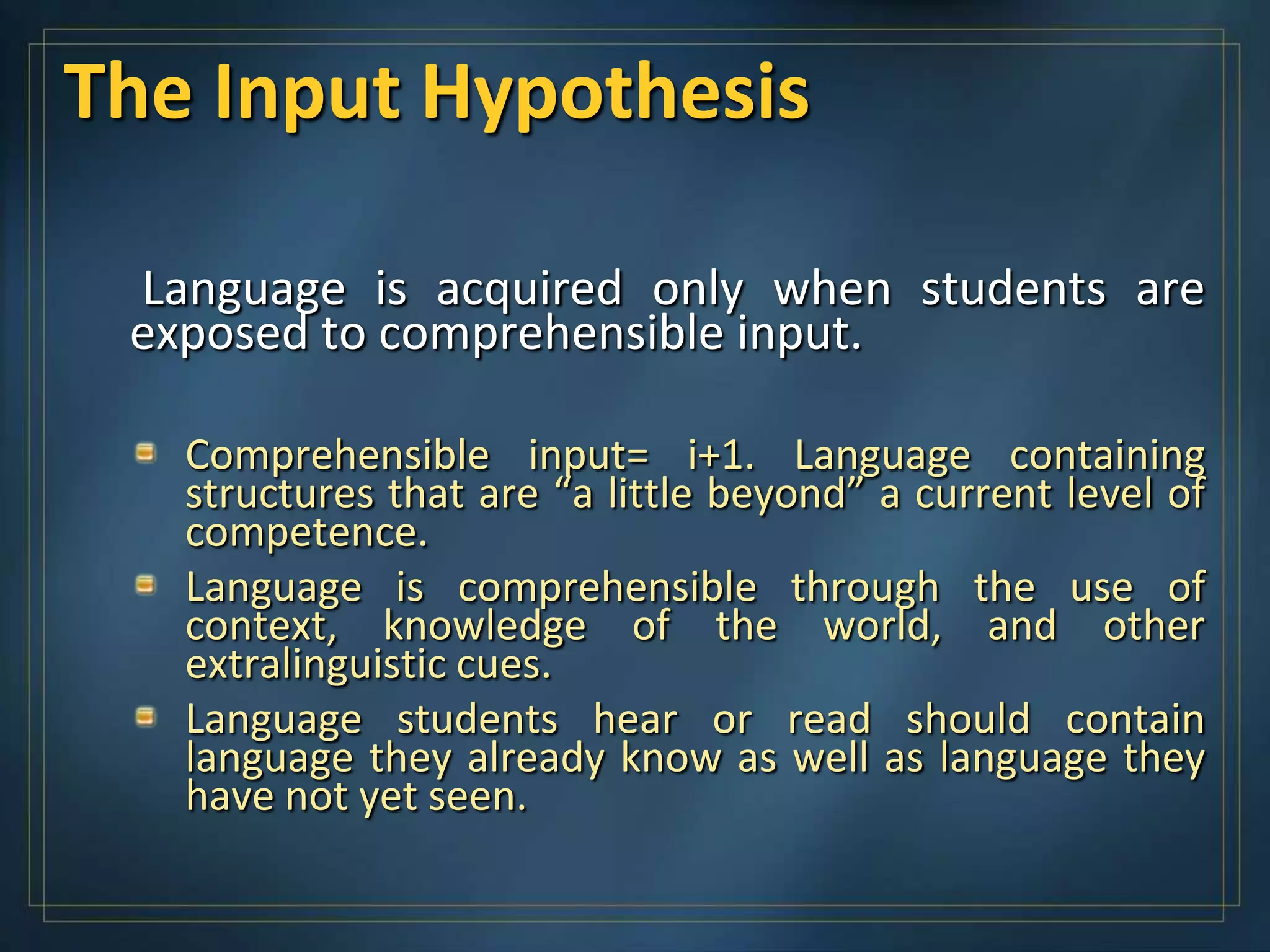 The Input Hypothesis

Language is acquired only when students are exposed to comprehensible input.

Comprehensible input= i+1. Language containing structures that are “a little beyond” a current level of competence.

Language is comprehensible through the use of context, knowledge of the world, and other extralinguistic cues.

Language students hear or read should contain language they already know as well as language they have not yet seen.